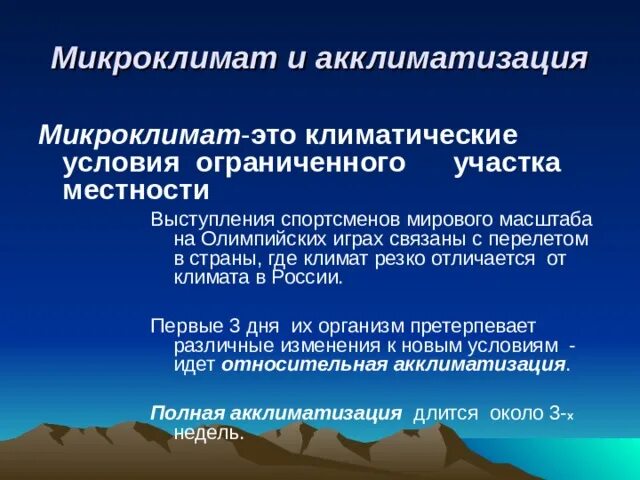 Микроклимат и акклиматизация

Микроклимат-это климатические условия ограниченного участка местности

Выступления спортсменов мирового масштаба на Олимпийских играх связаны с перелетом в страны, где климат резко отличается от климата в России.

Первые 3 дня их организм претерпевает различные изменения к новым условиям - идет относительная акклиматизация.

Полная акклиматизация длится около 3-х недель.